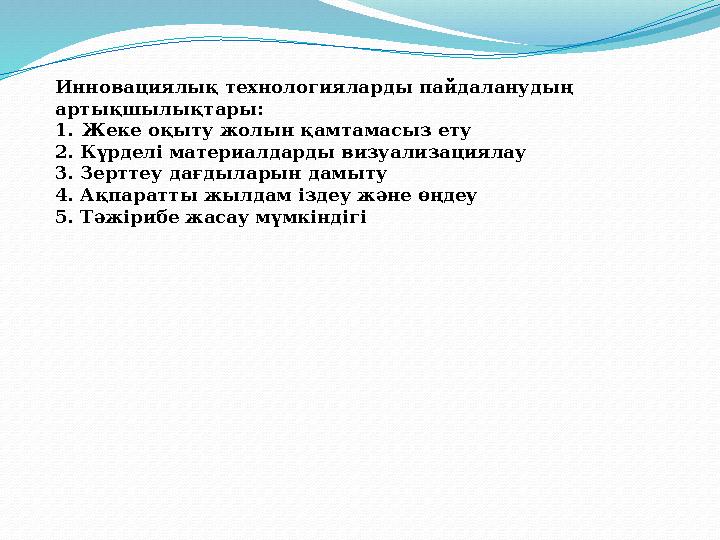 Инновациялық технологияларды пайдаланудың артықшылықтары:
1. Жеке оқыту жолын қамтамасыз ету
2. Күрделі материалдарды визуализациялау
3. Зерттеу дағдыларын дамыту
4. Ақпаратты жылдам іздеу және өңдеу
5. Тәжірибе жасау мүмкіндігі